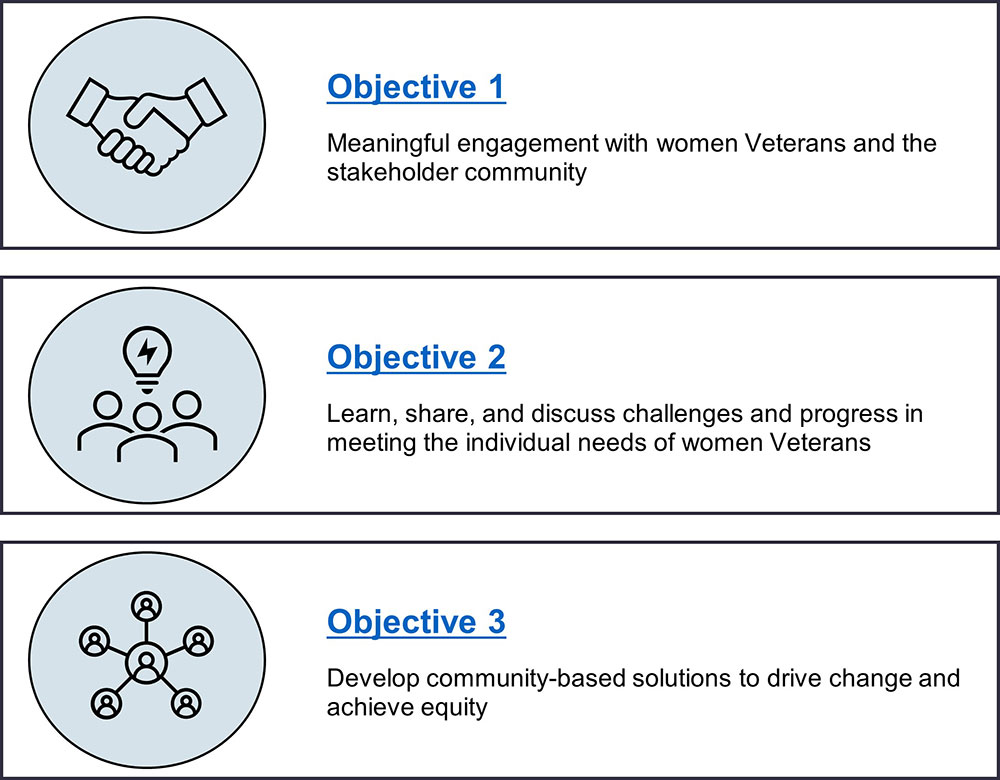 Objective 1

Meaningful engagement with women Veterans and the stakeholder community

Objective 2

Learn, share, and discuss challenges and progress in meeting the individual needs of women Veterans

Objective 3

Develop community-based solutions to drive change and achieve equity